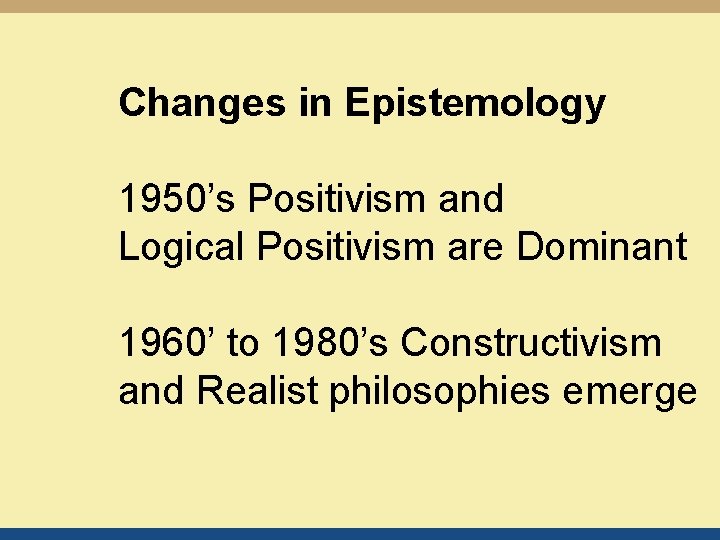 Changes in Epistemology

1950’s Positivism and Logical Positivism are Dominant

1960’ to 1980’s Constructivism and Realist philosophies emerge